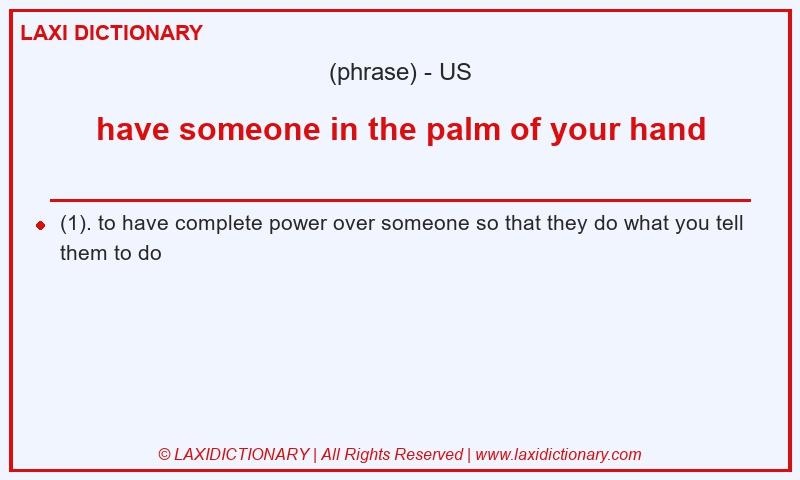 LAXI DICTIONARY

(phrase) - US

have someone in the palm of your hand

(1). to have complete power over someone so that they do what you tell them to do

© LAXIDICTIONARY | All Rights Reserved | www.laxidictionary.com